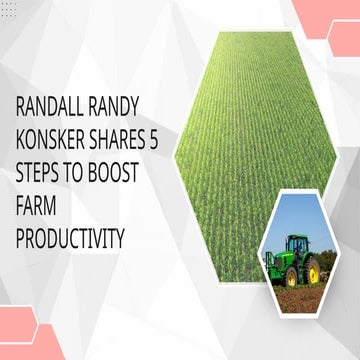 RANDALL RANDY KONSKER SHARES 5 STEPS TO BOOST FARM PRODUCTIVITY